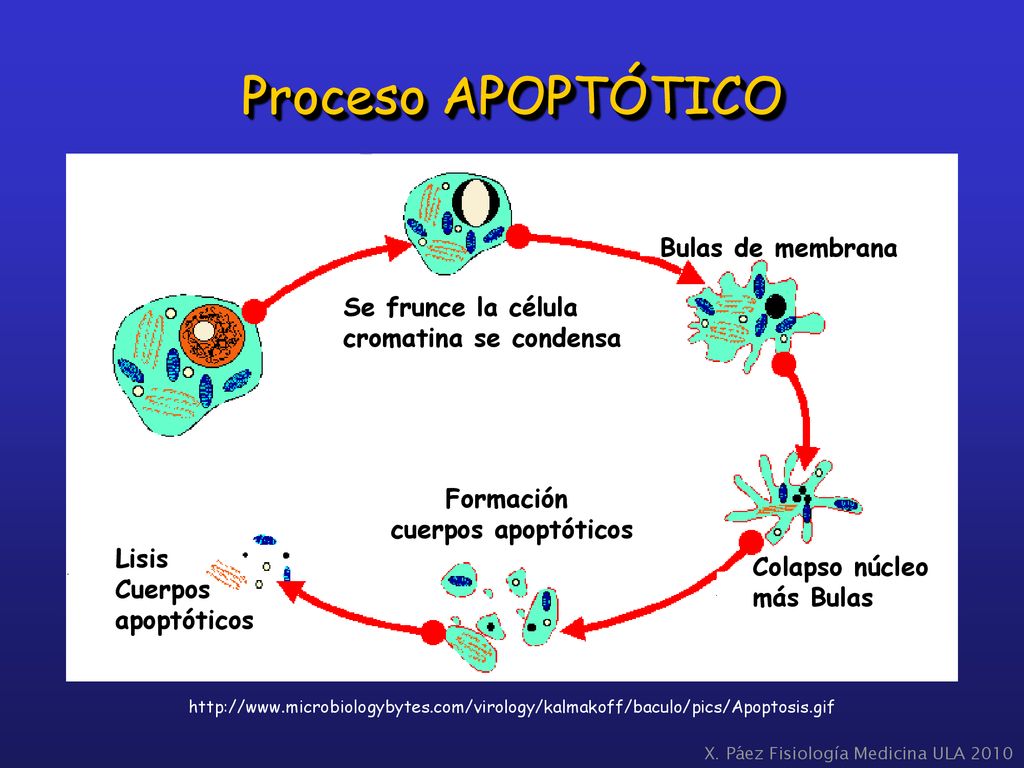 Proceso APOPTÓTICO

Se frunce la célula cromatina se condensa

Bulas de membrana

Colapso núcleo más Bulas

Formación cuerpos apoptóticos

Lisis Cuerpos apoptóticos

http://www.microbiologybytes.com/virology/kalmakoff/baculo/pics/Apoptosis.gif

X. Páez Fisiología Medicina ULA 2010